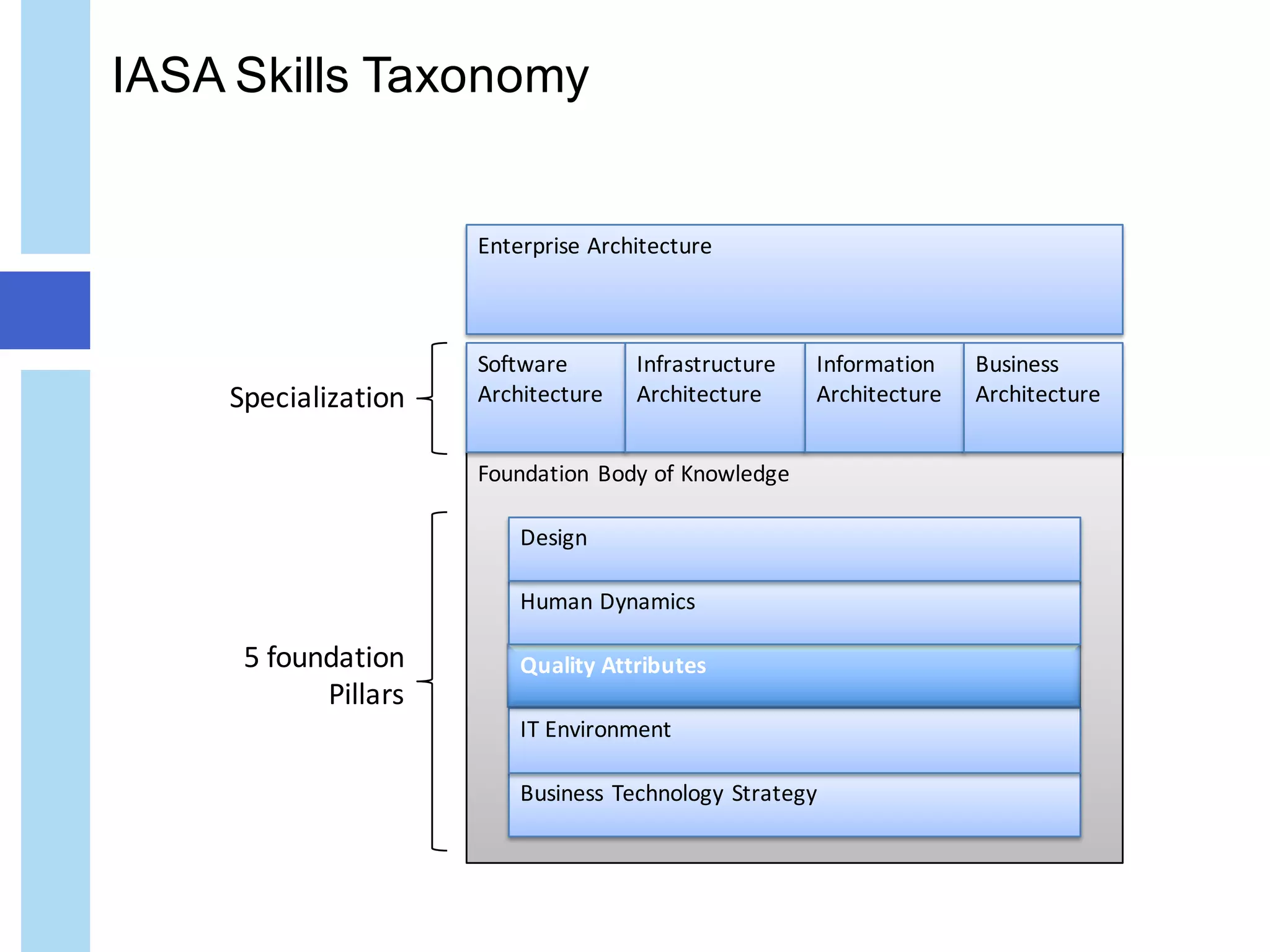 IASA Skills Taxonomy

Enterprise Architecture

Specialization

Software Architecture

Infrastructure Architecture

Information Architecture

Business Architecture

Foundation Body of Knowledge

5 foundation Pillars

Design

Human Dynamics

Quality Attributes

IT Environment

Business Technology Strategy